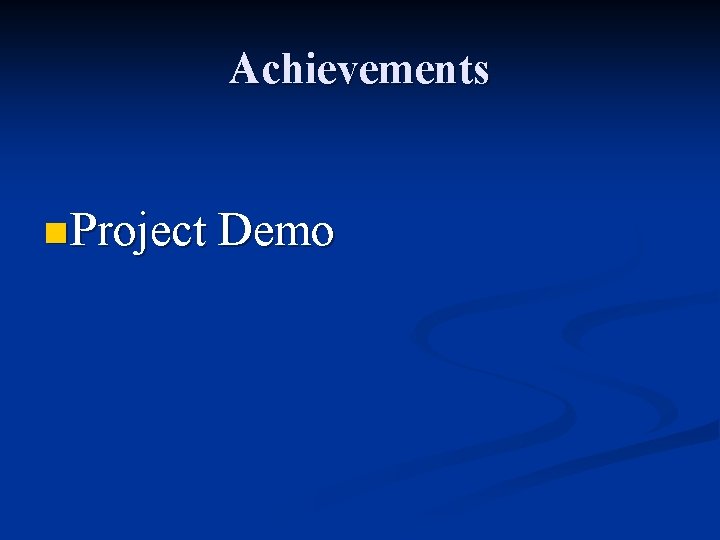 Achievements

Project Demo